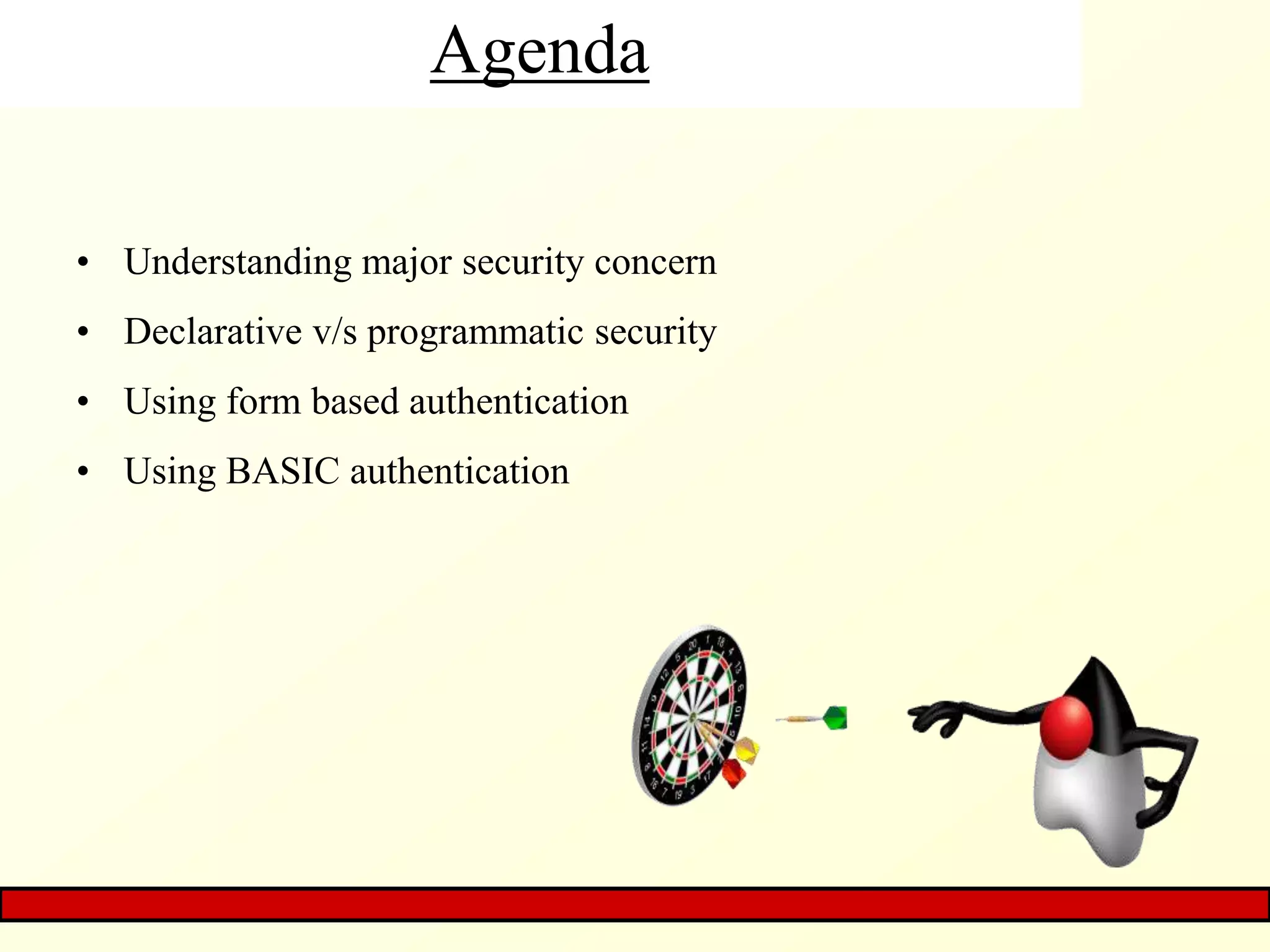 Agenda

• Understanding major security concern
• Declarative v/s programmatic security
• Using form based authentication
• Using BASIC authentication